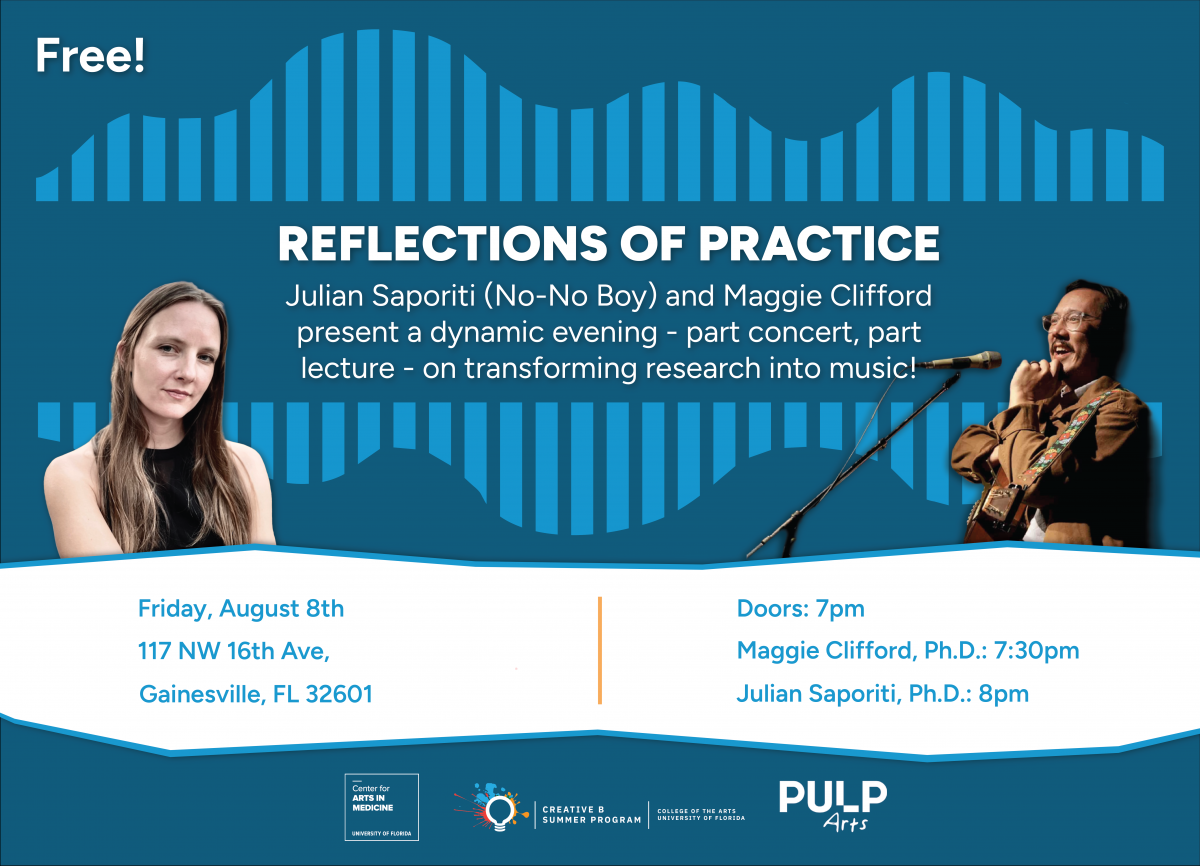 Free!

REFLECTIONS OF PRACTICE

Julian Saporiti (No-No Boy) and Maggie Clifford present a dynamic evening - part concert, part lecture - on transforming research into music!

Friday, August 8th
117 NW 16th Ave,
Gainesville, FL 32601

Doors: 7pm
Maggie Clifford, Ph.D.: 7:30pm
Julian Saporiti, Ph.D.: 8pm

Center for ARTS IN MEDICINE
UNIVERSITY OF FLORIDA

CREATIVE B SUMMER PROGRAM
COLLEGE OF THE ARTS UNIVERSITY OF FLORIDA

PULP Arts